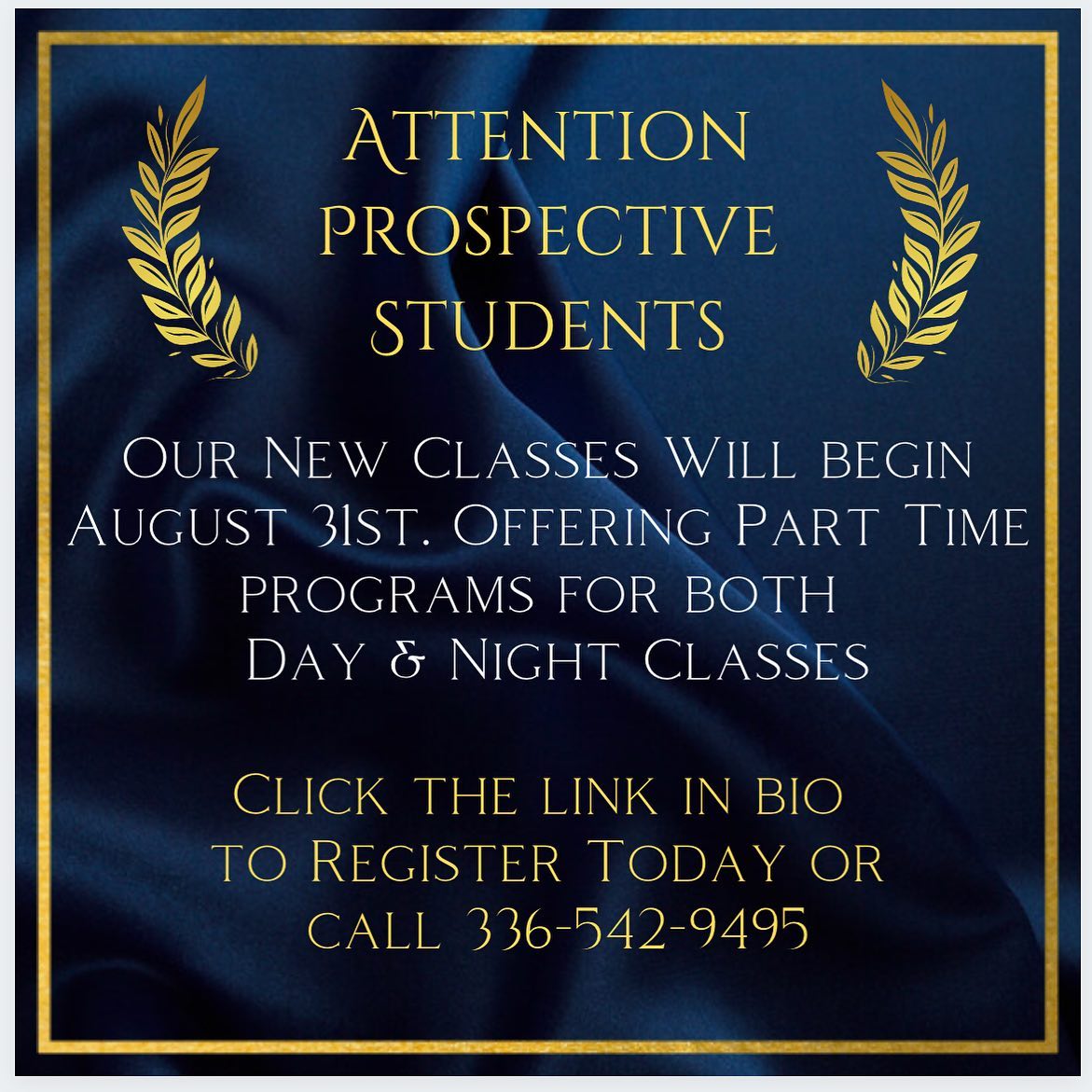 Attention prospective students

Our New Classes Will begin August 31st. Offering Part Time programs for both Day & Night Classes

Click the link in bio to Register Today or call 336-542-9495